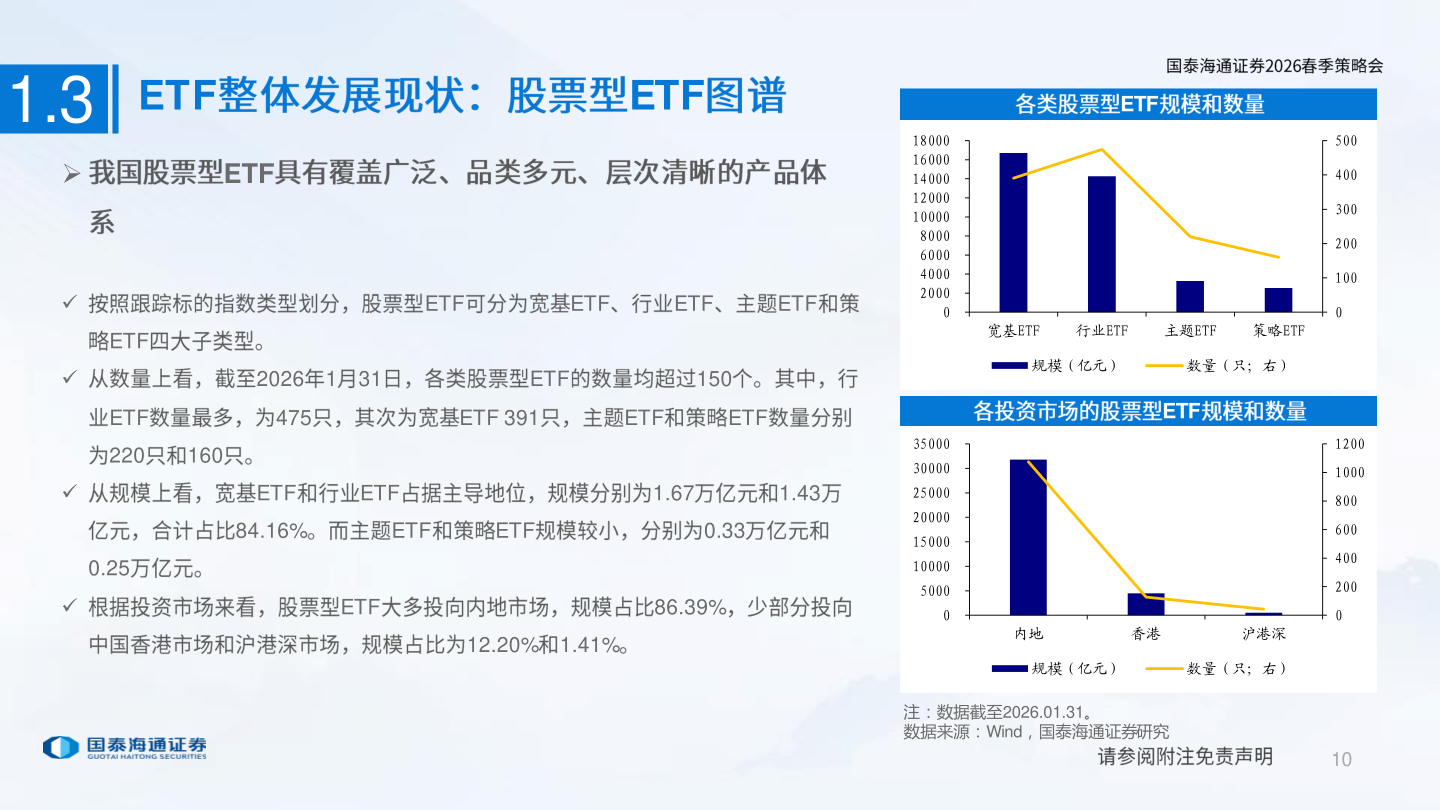 国泰海通证券2026春季策略会

1.3 ETF整体发展现状：股票型ETF图谱

➢ 我国股票型ETF具有覆盖广泛、品类多元、层次清晰的产品体系

✓ 按照跟踪标的指数类型划分，股票型ETF可分为宽基ETF、行业ETF、主题ETF和策略ETF四大子类型。

✓ 从数量上看，截至2026年1月31日，各类股票型ETF的数量均超过150个。其中，行业ETF数量最多，为475只，其次为宽基ETF 391只，主题ETF和策略ETF数量分别为220只和160只。

✓ 从规模上看，宽基ETF和行业ETF占据主导地位，规模分别为1.67万亿元和1.43万亿元，合计占比84.16%。而主题ETF和策略ETF规模较小，分别为0.33万亿元和0.25万亿元。

✓ 根据投资市场来看，股票型ETF大多投向内地市场，规模占比86.39%，少部分投向中国香港市场和沪港深市场，规模占比为12.20%和1.41%。

各类股票型ETF规模和数量

18000
16000
14000
12000
10000
8000
6000
4000
2000
0

500
400
300
200
100
0

宽基ETF 行业ETF 主题ETF 策略ETF

规模（亿元） 数量（只；右）

各投资市场的股票型ETF规模和数量

35000
30000
25000
20000
15000
10000
5000
0

1200
1000
800
600
400
200
0

内地 香港 沪港深

规模（亿元） 数量（只；右）

注：数据截至2026.01.31。
数据来源：Wind，国泰海通证券研究

国泰海通证券
GUOTAI HAITONG SECURITIES

请参阅附注免责声明

10